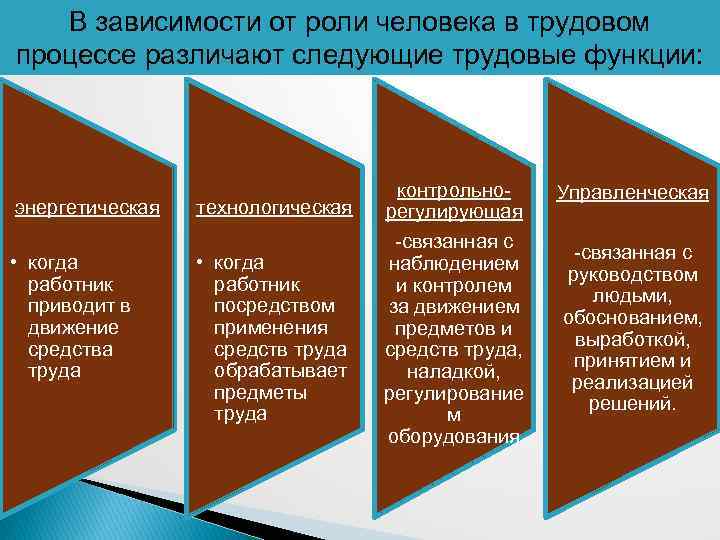 В зависимости от роли человека в трудовом процессе различают следующие трудовые функции:

энергетическая

• когда работник приводит в движение средства труда

технологическая

• когда работник посредством применения средств труда обрабатывает предметы труда

контрольно-регулирующая

-связанная с наблюдением и контролем за движением предметов и средств труда, наладкой, регулированием оборудования

Управленческая

-связанная с руководством людьми, обоснованием, выработкой, принятием и реализацией решений.